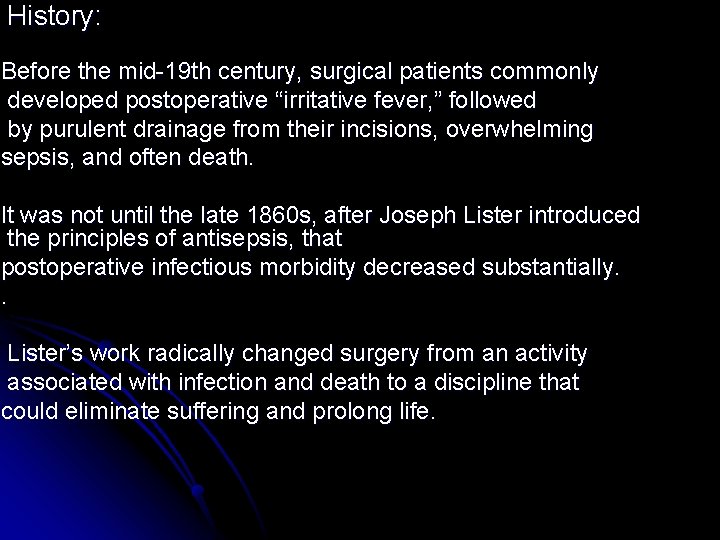 History:

Before the mid-19th century, surgical patients commonly developed postoperative “irritative fever,” followed by purulent drainage from their incisions, overwhelming sepsis, and often death.

It was not until the late 1860s, after Joseph Lister introduced the principles of antisepsis, that postoperative infectious morbidity decreased substantially.
.

Lister’s work radically changed surgery from an activity associated with infection and death to a discipline that could eliminate suffering and prolong life.